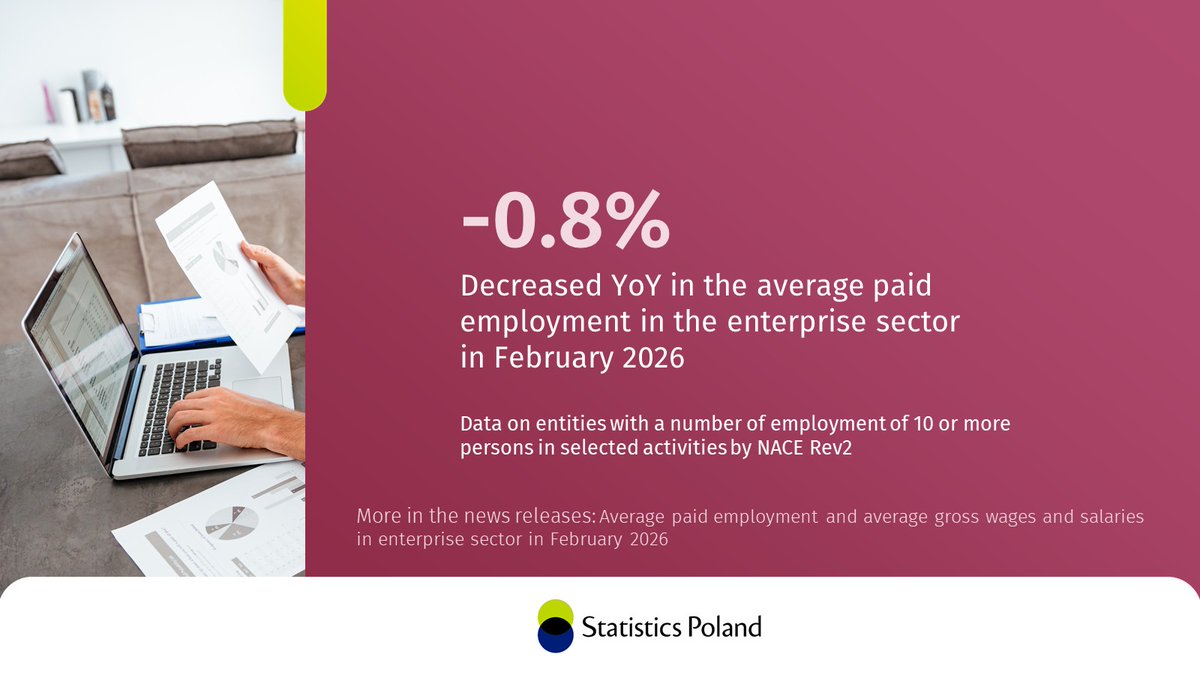 -0.8%

Decreased YoY in the average paid employment in the enterprise sector in February 2026

Data on entities with a number of employment of 10 or more persons in selected activities by NACE Rev2

More in the news releases: Average paid employment and average gross wages and salaries in enterprise sector in February 2026

Statistics Poland